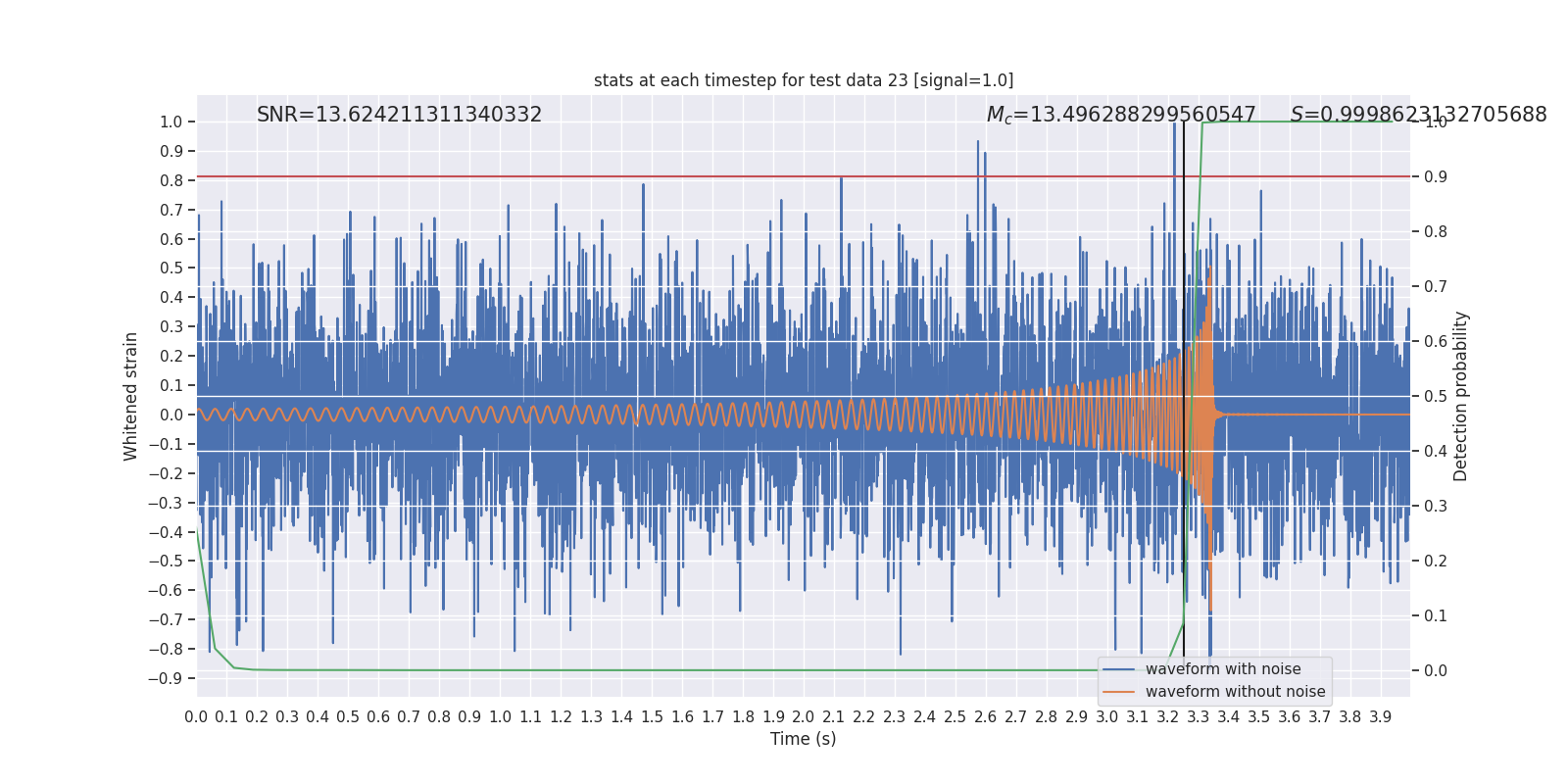 stats at each timestep for test data 23 [signal=1.0]

SNR=13.624211311340332

$M_c$=13.496288299560547

$S$=0.9998623132705688

Whitened strain

1.0
0.9
0.8
0.7
0.6
0.5
0.4
0.3
0.2
0.1
0.0
−0.1
−0.2
−0.3
−0.4
−0.5
−0.6
−0.7
−0.8
−0.9

Detection probability

1.0
0.9
0.8
0.7
0.6
0.5
0.4
0.3
0.2
0.1
0.0

waveform with noise
waveform without noise

0.0 0.1 0.2 0.3 0.4 0.5 0.6 0.7 0.8 0.9 1.0 1.1 1.2 1.3 1.4 1.5 1.6 1.7 1.8 1.9 2.0 2.1 2.2 2.3 2.4 2.5 2.6 2.7 2.8 2.9 3.0 3.1 3.2 3.3 3.4 3.5 3.6 3.7 3.8 3.9

Time (s)